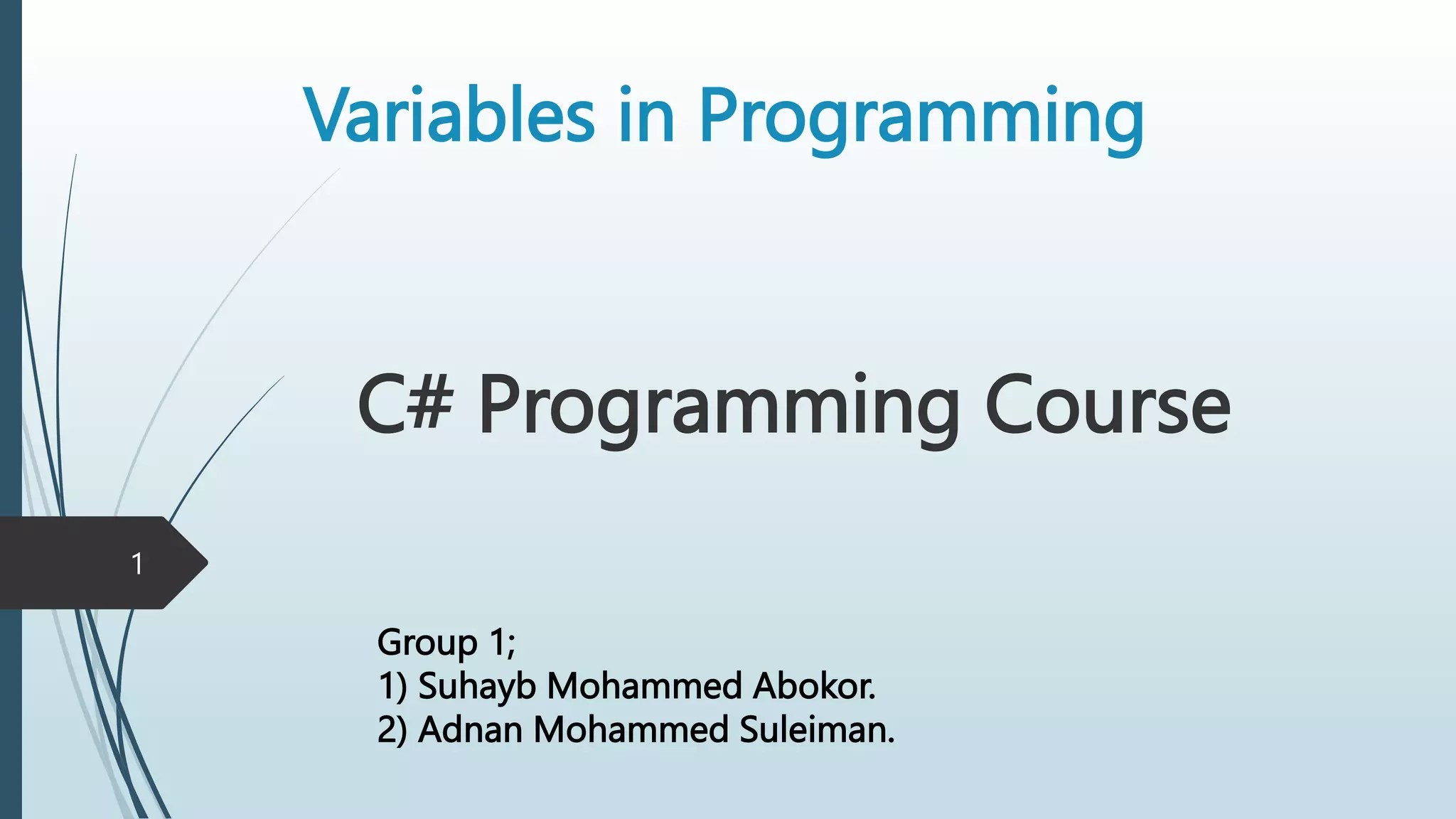 Variables in Programming

C# Programming Course

1

Group 1;
1) Suhayb Mohammed Abokor.
2) Adnan Mohammed Suleiman.